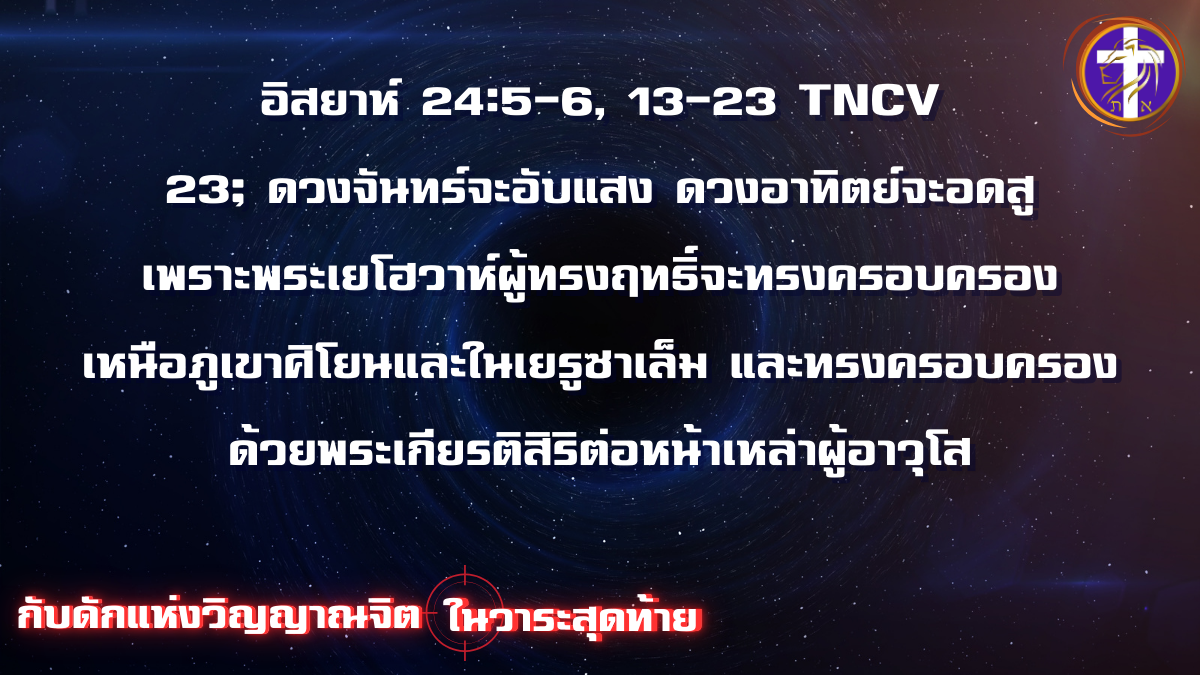 อิสยาห์ 24:5-6, 13-23 TNCV

23; ดวงจันทร์จะอับแสง ดวงอาทิตย์จะอดสู เพราะพระเยโฮวาห์ผู้ทรงฤทธิ์จะทรงครอบครอง เหนือภูเขาศิโยนและในเยรูซาเล็ม และทรงครอบครอง ด้วยพระเกียรติสิริต่อหน้าเหล่าผู้อาวุโส

กับดักแห่งวิญญาณจิต ในวาระสุดท้าย